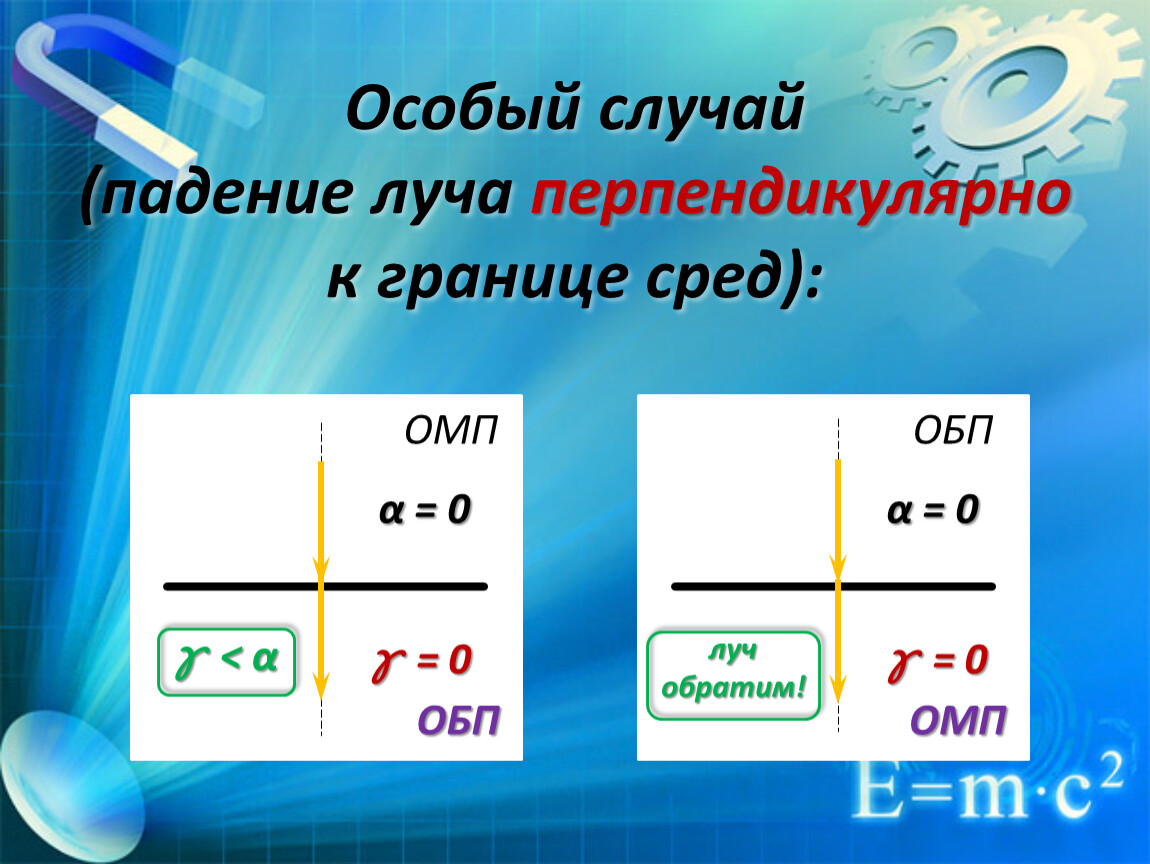 Особый случай (падение луча перпендикулярно к границе сред):

ОМП

$\alpha = 0$

$\gamma < \alpha$

$\gamma = 0$

ОБП

ОБП

$\alpha = 0$

луч обратим!

$\gamma = 0$

ОМП

$E=m \cdot c^2$